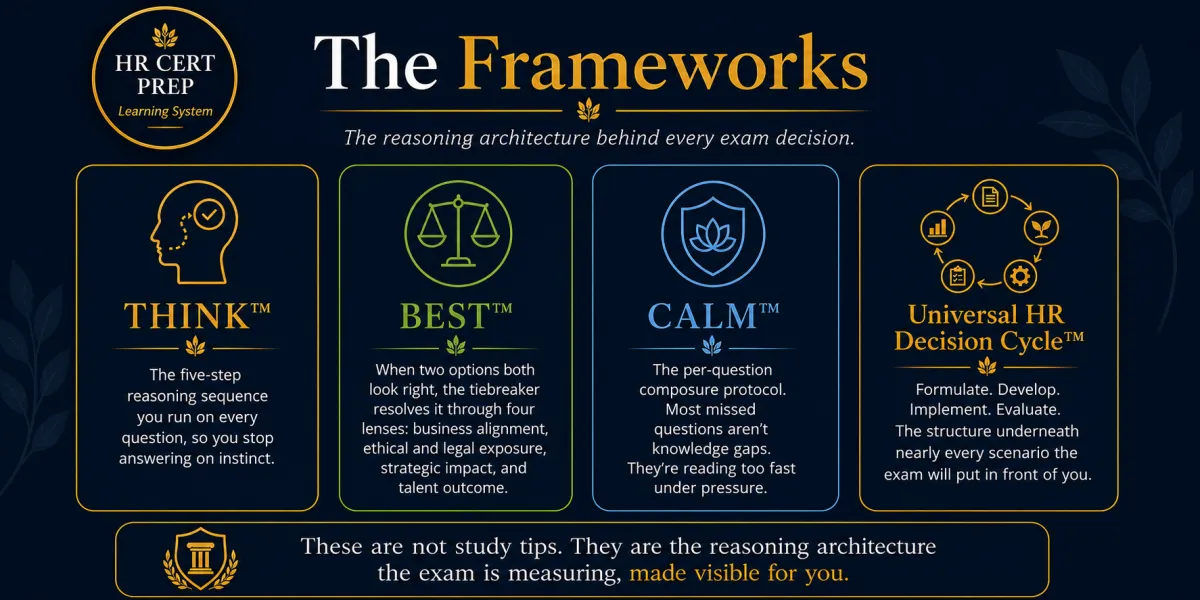 HR CERT PREP
Learning System

The Frameworks

The reasoning architecture behind every exam decision.

THINK™

The five-step reasoning sequence you run on every question, so you stop answering on instinct.

BEST™

When two options both look right, the tiebreaker resolves it through four lenses: business alignment, ethical and legal exposure, strategic impact, and talent outcome.

CALM™

The per-question composure protocol. Most missed questions aren't knowledge gaps. They're reading too fast under pressure.

Universal HR Decision Cycle™

Formulate. Develop. Implement. Evaluate. The structure underneath nearly every scenario the exam will put in front of you.

These are not study tips. They are the reasoning architecture the exam is measuring, made visible for you.